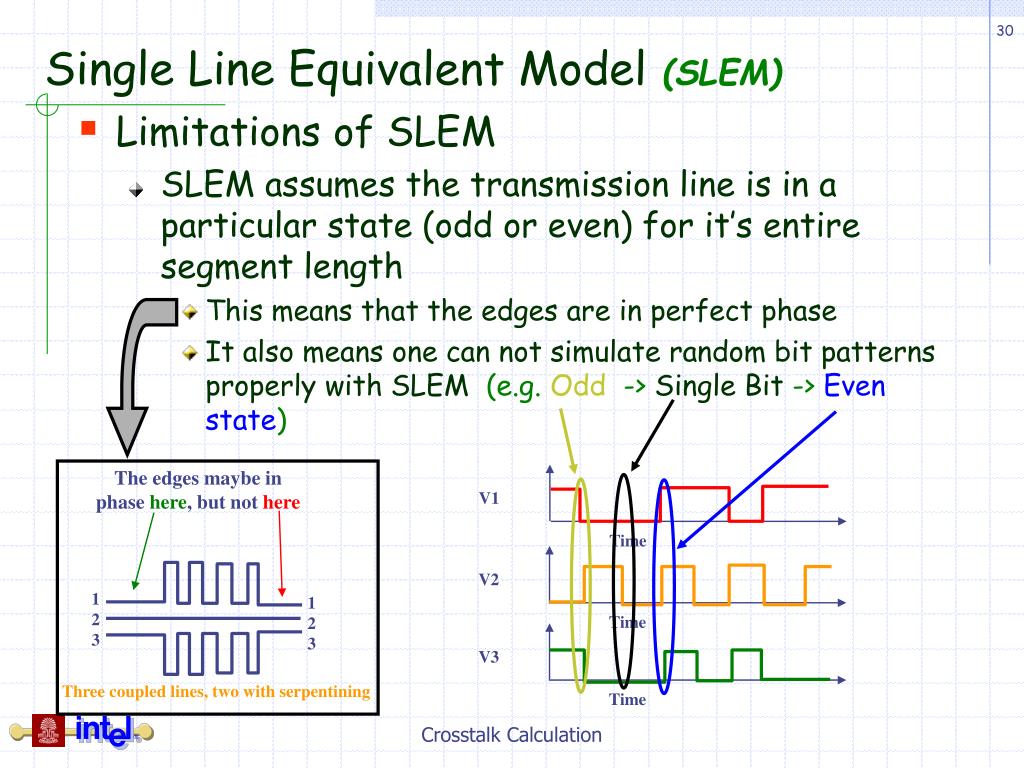 30

Single Line Equivalent Model (SLEM)

Limitations of SLEM

SLEM assumes the transmission line is in a particular state (odd or even) for it's entire segment length

This means that the edges are in perfect phase

It also means one can not simulate random bit patterns properly with SLEM (e.g. Odd -> Single Bit -> Even state)

The edges maybe in phase here, but not here

1
2
3

1
2
3

Three coupled lines, two with serpentining

V1

Time

V2

Time

V3

Time

intel

Crosstalk Calculation